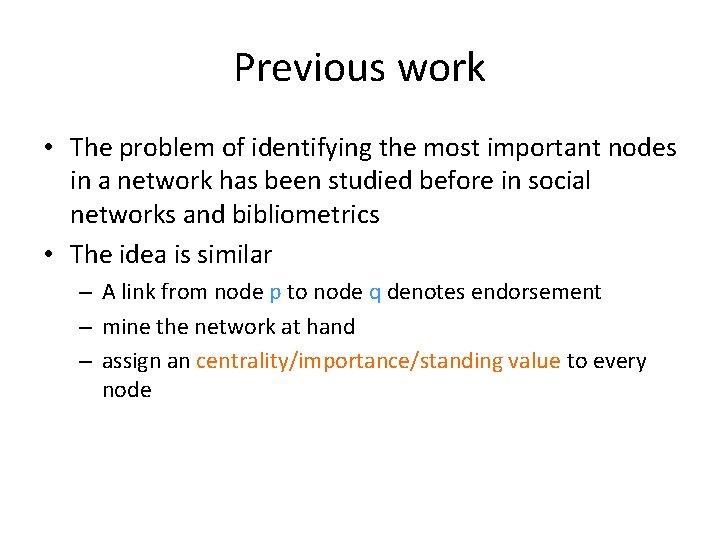 Previous work

• The problem of identifying the most important nodes in a network has been studied before in social networks and bibliometrics
• The idea is similar
– A link from node p to node q denotes endorsement
– mine the network at hand
– assign an centrality/importance/standing value to every node